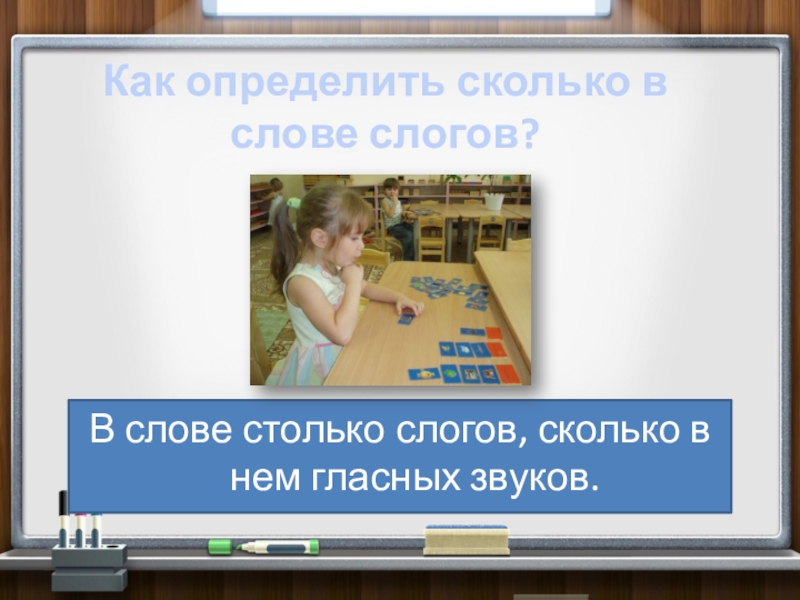 Как определить сколько в слове слогов?

В слове столько слогов, сколько в нем гласных звуков.